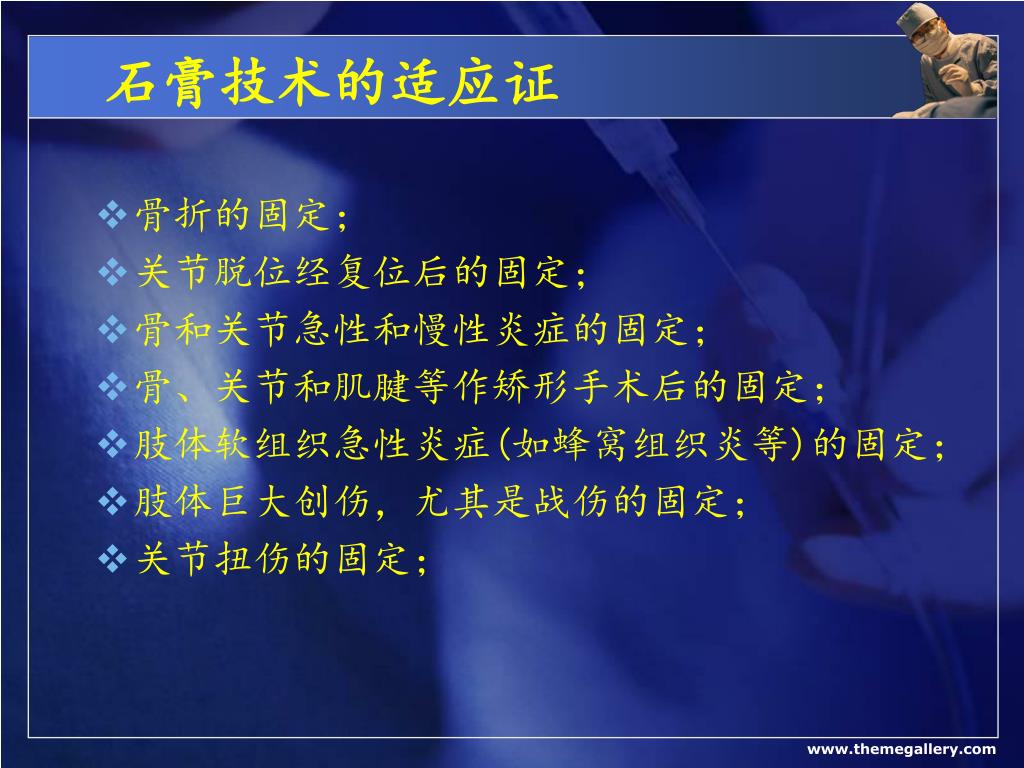 石膏技术的适应证

❖骨折的固定；
❖关节脱位经复位后的固定；
❖骨和关节急性和慢性炎症的固定；
❖骨、关节和肌腱等作矫形手术后的固定；
❖肢体软组织急性炎症(如蜂窝组织炎等)的固定；
❖肢体巨大创伤，尤其是战伤的固定；
❖关节扭伤的固定；

www.themegallery.com